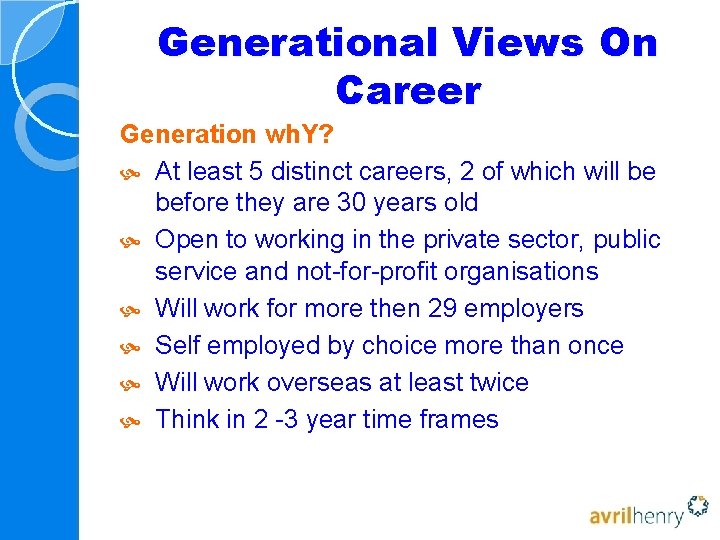 Generational Views On Career

Generation whY?

• At least 5 distinct careers, 2 of which will be before they are 30 years old
• Open to working in the private sector, public service and not-for-profit organisations
• Will work for more then 29 employers
• Self employed by choice more than once
• Will work overseas at least twice
• Think in 2 -3 year time frames

avrilhenry